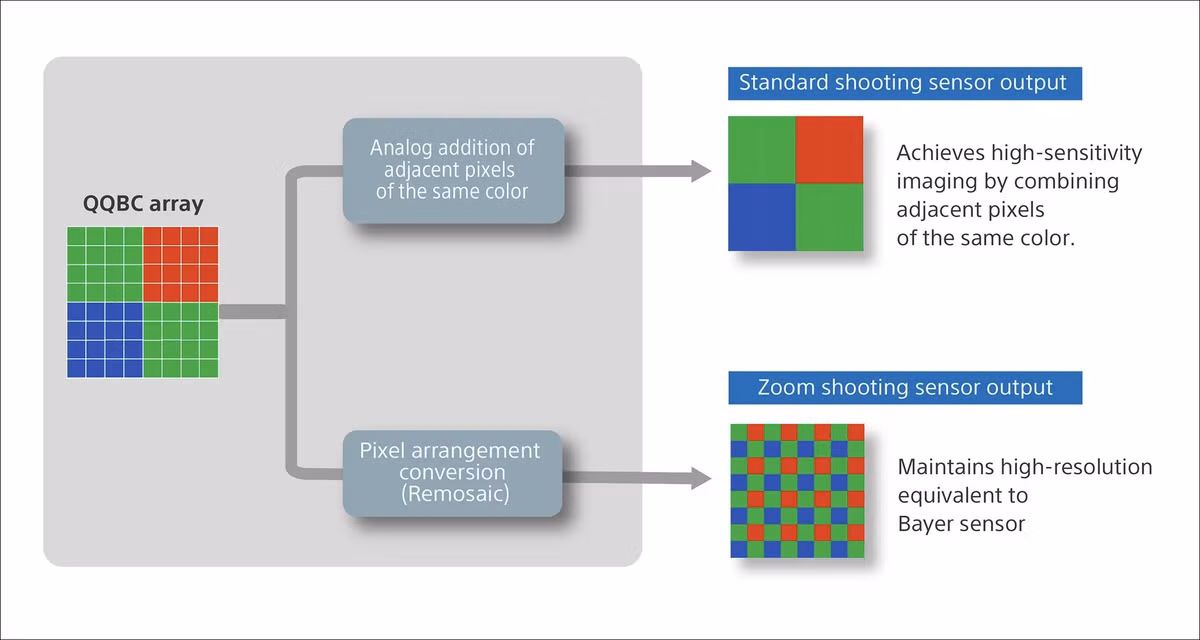 QQBC array

Analog addition of adjacent pixels of the same color

Pixel arrangement conversion (Remosaic)

Standard shooting sensor output

Achieves high-sensitivity imaging by combining adjacent pixels of the same color.

Zoom shooting sensor output

Maintains high-resolution equivalent to Bayer sensor